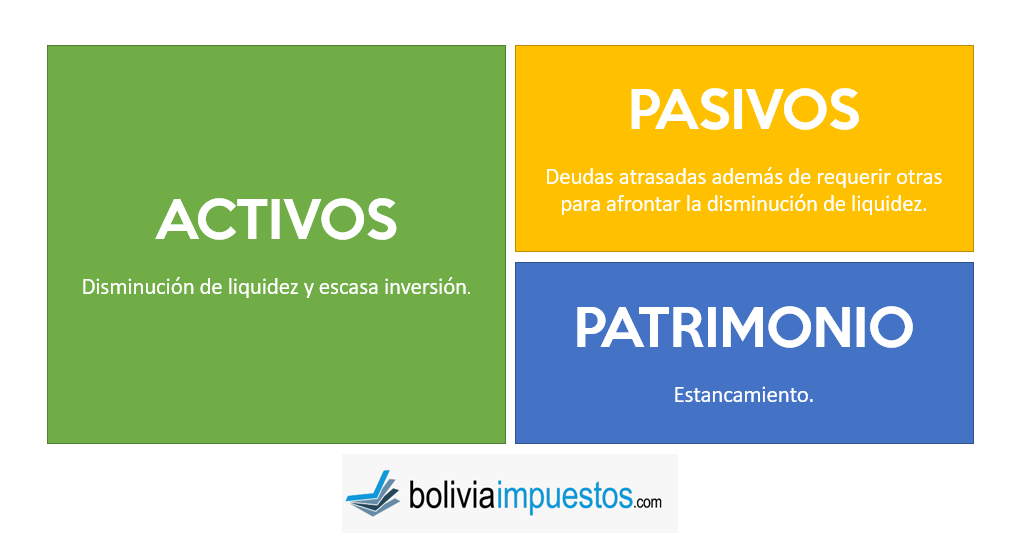 ACTIVOS

Disminución de liquidez y escasa inversión.

PASIVOS

Deudas atrasadas además de requerir otras para afrontar la disminución de liquidez.

PATRIMONIO

Estancamiento.

boliviaimpuestos.com